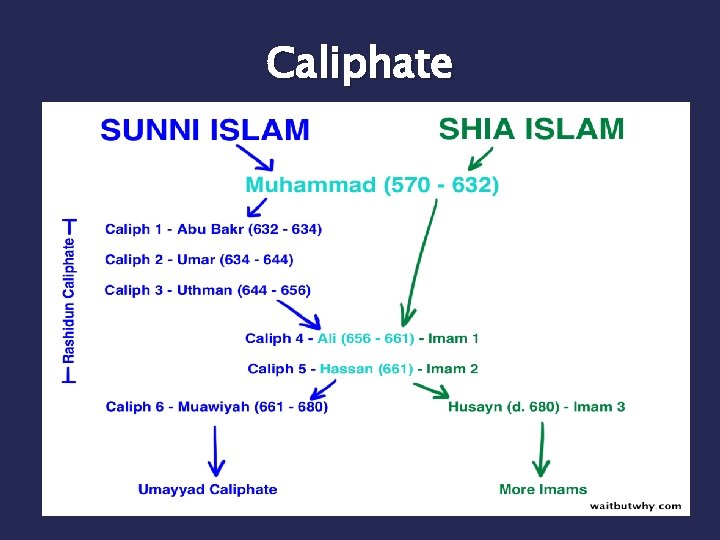 Caliphate

SUNNI ISLAM

SHIA ISLAM

Muhammad (570 - 632)

Rashidun Caliphate

Caliph 1 - Abu Bakr (632 - 634)

Caliph 2 - Umar (634 - 644)

Caliph 3 - Uthman (644 - 656)

Caliph 4 - Ali (656 - 661) - Imam 1

Caliph 5 - Hassan (661) - Imam 2

Caliph 6 - Muawiyah (661 - 680)

Husayn (d. 680) - Imam 3

Umayyad Caliphate

More Imams

waitbutwhy.com